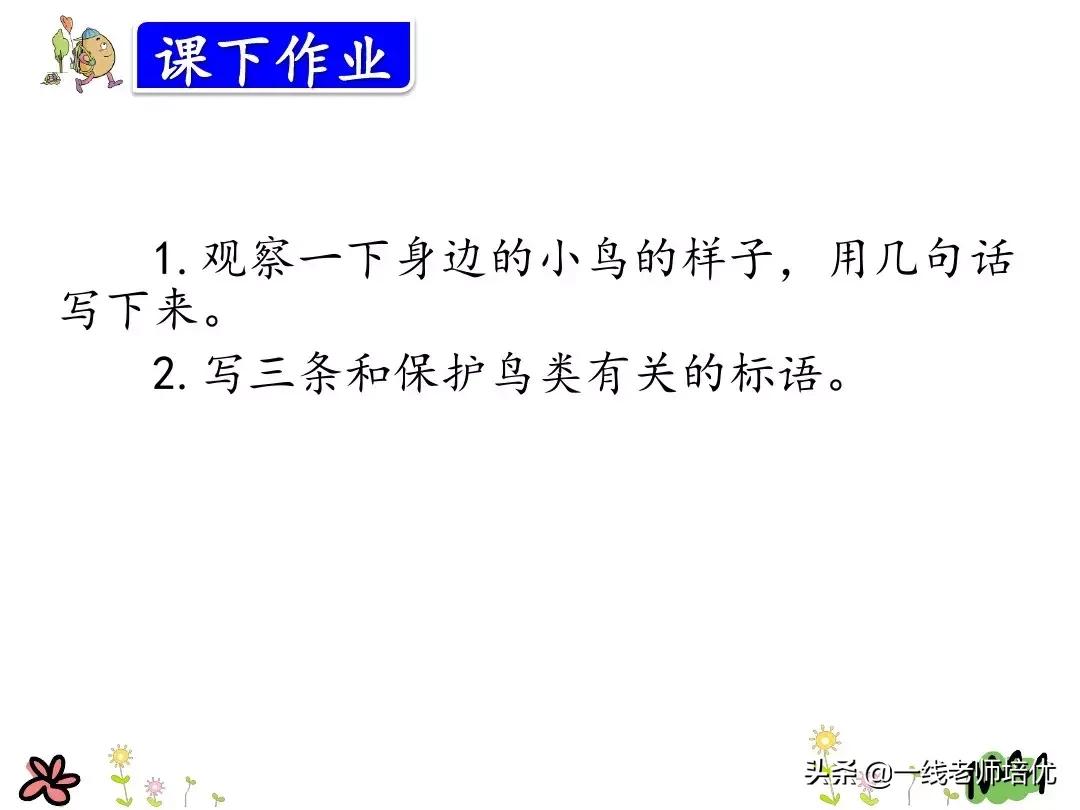 课下作业

1. 观察一下身边的小鸟的样子，用几句话写下来。

2. 写三条和保护鸟类有关的标语。

头条 @一线老师培优